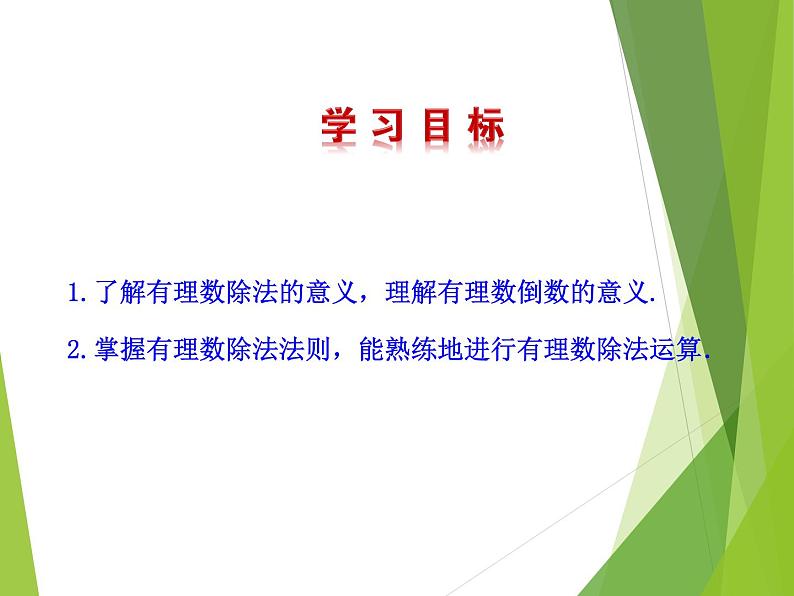 学习目标

1.了解有理数除法的意义，理解有理数倒数的意义.

2.掌握有理数除法法则，能熟练地进行有理数除法运算.